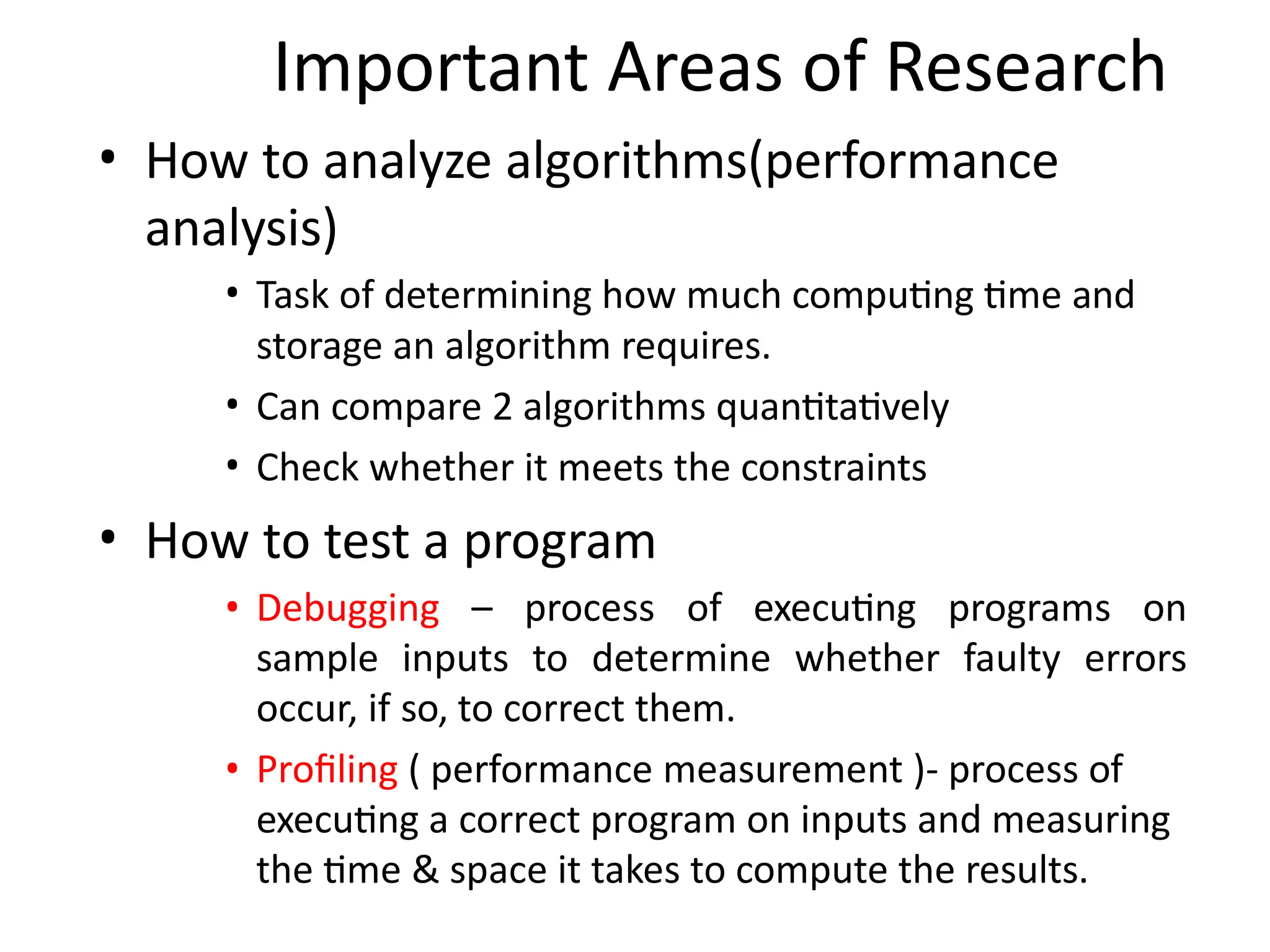 Important Areas of Research

• How to analyze algorithms(performance analysis)
  • Task of determining how much computing time and storage an algorithm requires.
  • Can compare 2 algorithms quantitatively
  • Check whether it meets the constraints

• How to test a program
  • Debugging – process of executing programs on sample inputs to determine whether faulty errors occur, if so, to correct them.
  • Profiling ( performance measurement )- process of executing a correct program on inputs and measuring the time & space it takes to compute the results.